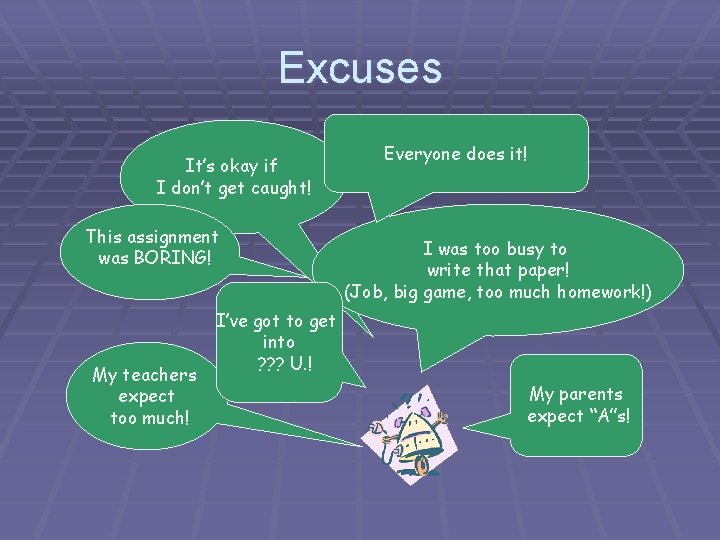 Excuses

It's okay if I don't get caught!

Everyone does it!

This assignment was BORING!

I was too busy to write that paper! (Job, big game, too much homework!)

I've got to get into ??? U.!

My teachers expect too much!

My parents expect "A"s!